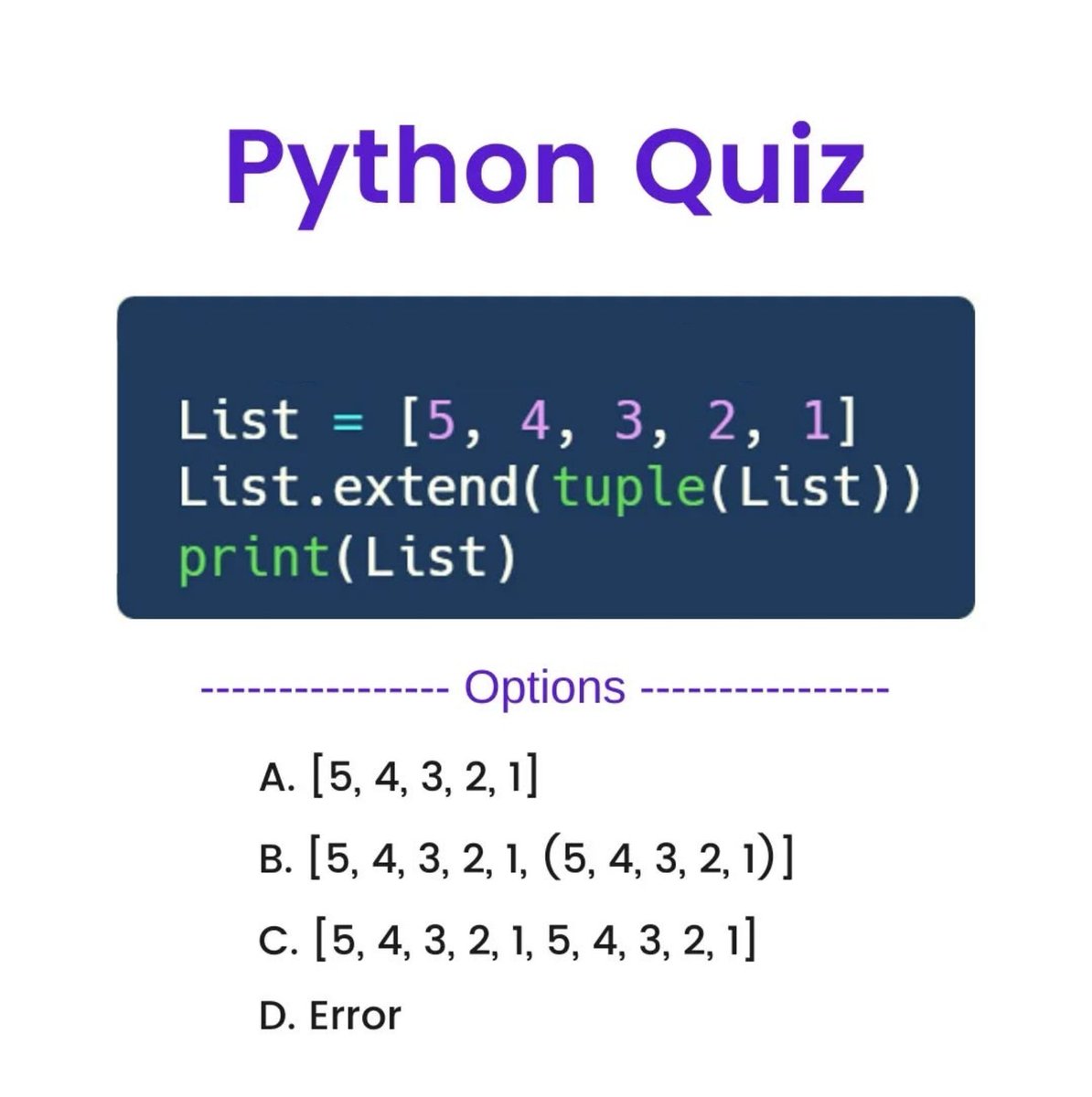 Python Quiz

List = [5, 4, 3, 2, 1]
List.extend(tuple(List))
print(List)

--------------- Options ---------------

A. [5, 4, 3, 2, 1]

B. [5, 4, 3, 2, 1, (5, 4, 3, 2, 1)]

C. [5, 4, 3, 2, 1, 5, 4, 3, 2, 1]

D. Error